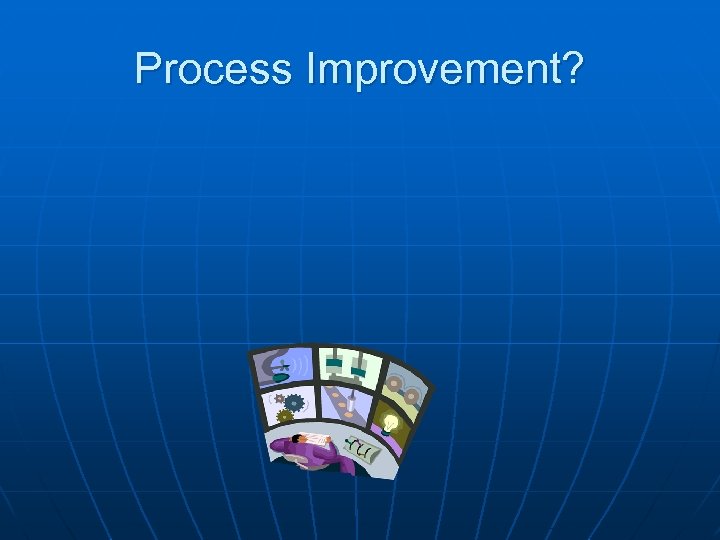 Process Improvement?